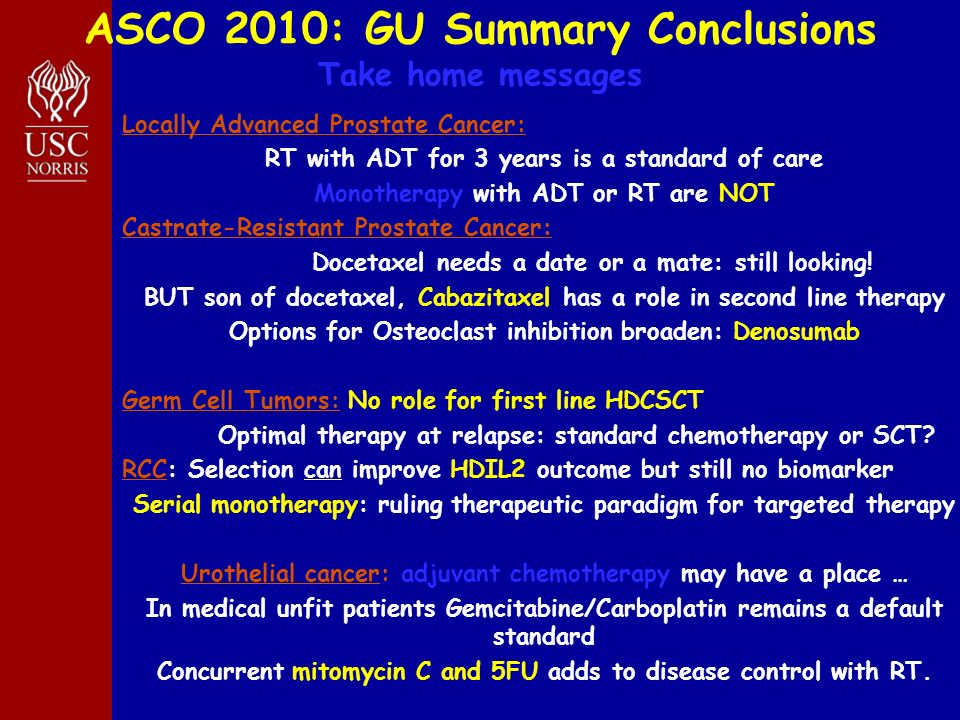 ASCO 2010: GU Summary Conclusions
Take home messages

USC NORRIS

Locally Advanced Prostate Cancer:
RT with ADT for 3 years is a standard of care
Monotherapy with ADT or RT are NOT
Castrate-Resistant Prostate Cancer:
Docetaxel needs a date or a mate: still looking!
BUT son of docetaxel, Cabazitaxel has a role in second line therapy
Options for Osteoclast inhibition broaden: Denosumab

Germ Cell Tumors: No role for first line HDCSCT
Optimal therapy at relapse: standard chemotherapy or SCT?
RCC: Selection can improve HDIL2 outcome but still no biomarker
Serial monotherapy: ruling therapeutic paradigm for targeted therapy

Urothelial cancer: adjuvant chemotherapy may have a place …
In medical unfit patients Gemcitabine/Carboplatin remains a default standard
Concurrent mitomycin C and 5FU adds to disease control with RT.